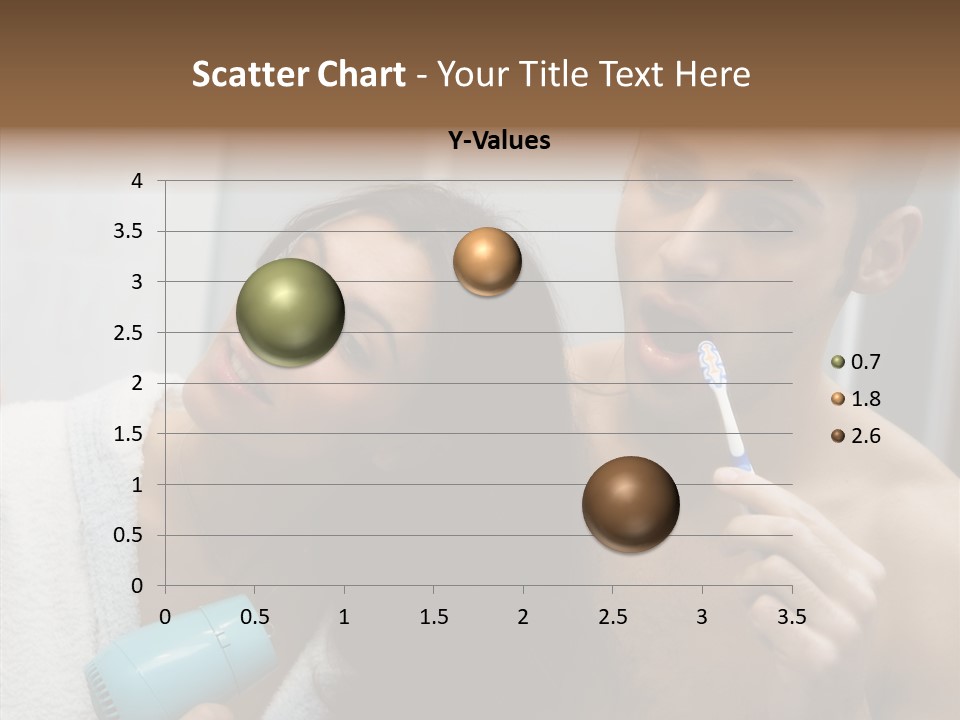 Scatter Chart - Your Title Text Here

Y-Values

4
3.5
3
2.5
2
1.5
1
0.5
0

0 0.5 1 1.5 2 2.5 3 3.5

0.7
1.8
2.6